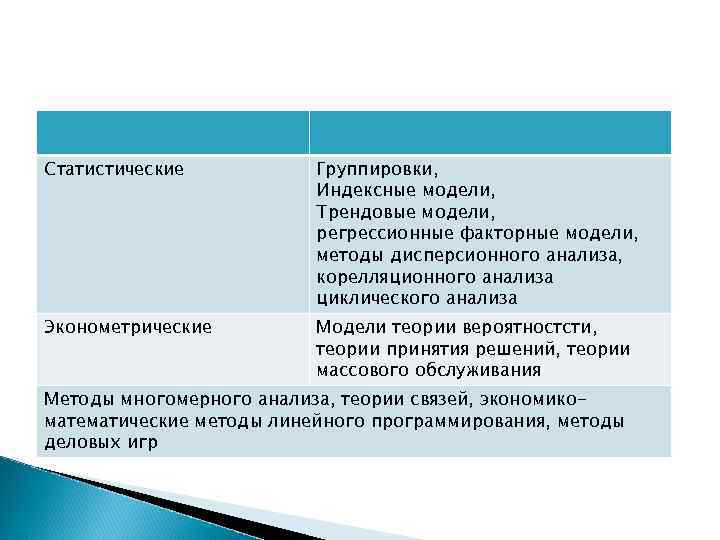 | | |
|---|---|
| Статистические | Группировки, Индексные модели, Трендовые модели, регрессионные факторные модели, методы дисперсионного анализа, корелляционного анализа циклического анализа |
| Эконометрические | Модели теории вероятностсти, теории принятия решений, теории массового обслуживания |
| Методы многомерного анализа, теории связей, экономико-математические методы линейного программирования, методы деловых игр | |